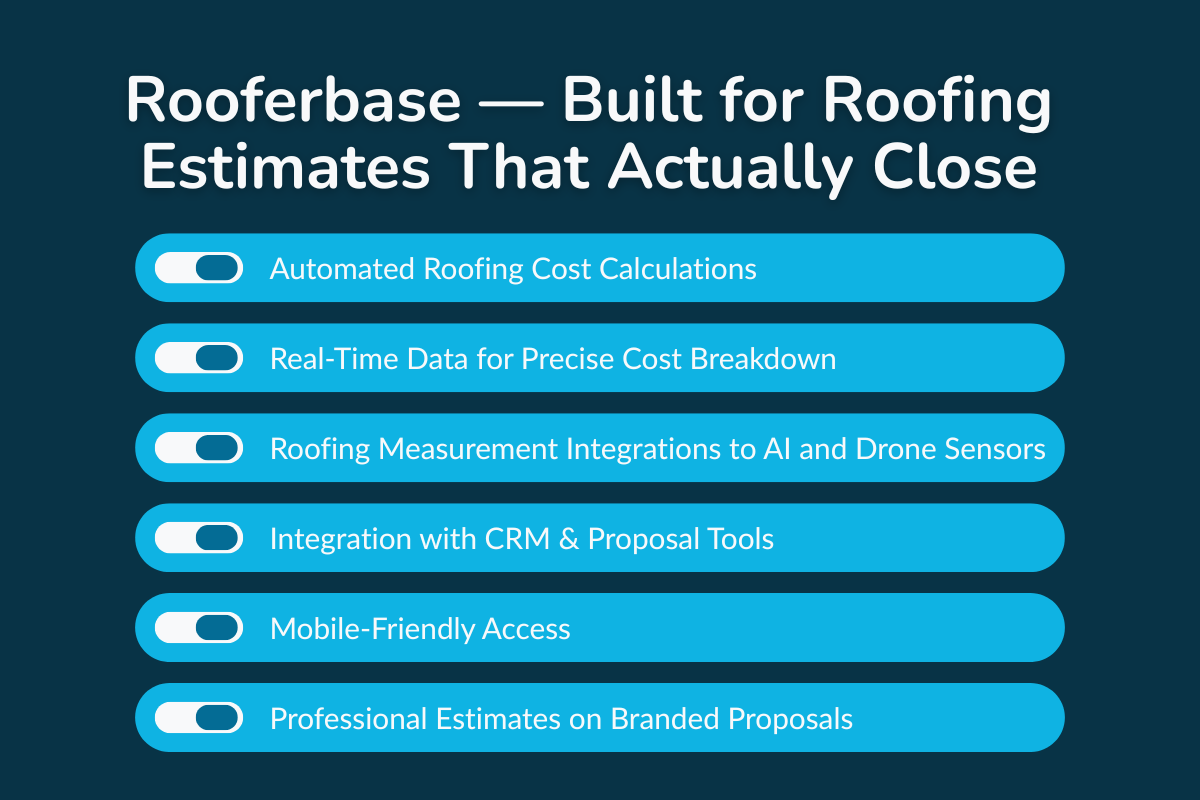 Rooferbase — Built for Roofing Estimates That Actually Close

Automated Roofing Cost Calculations

Real-Time Data for Precise Cost Breakdown

Roofing Measurement Integrations to AI and Drone Sensors

Integration with CRM & Proposal Tools

Mobile-Friendly Access

Professional Estimates on Branded Proposals